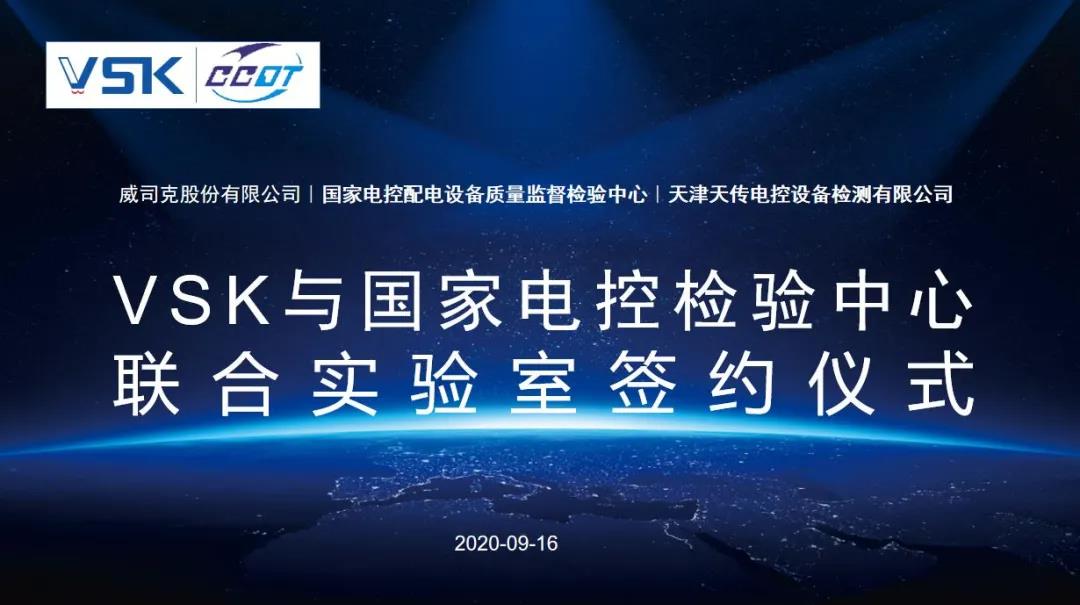 VSK | CCDT

威司克股份有限公司 | 国家电控配电设备质量监督检验中心 | 天津天传电控设备检测有限公司

VSK与国家电控检验中心
联合实验室签约仪式

2020-09-16